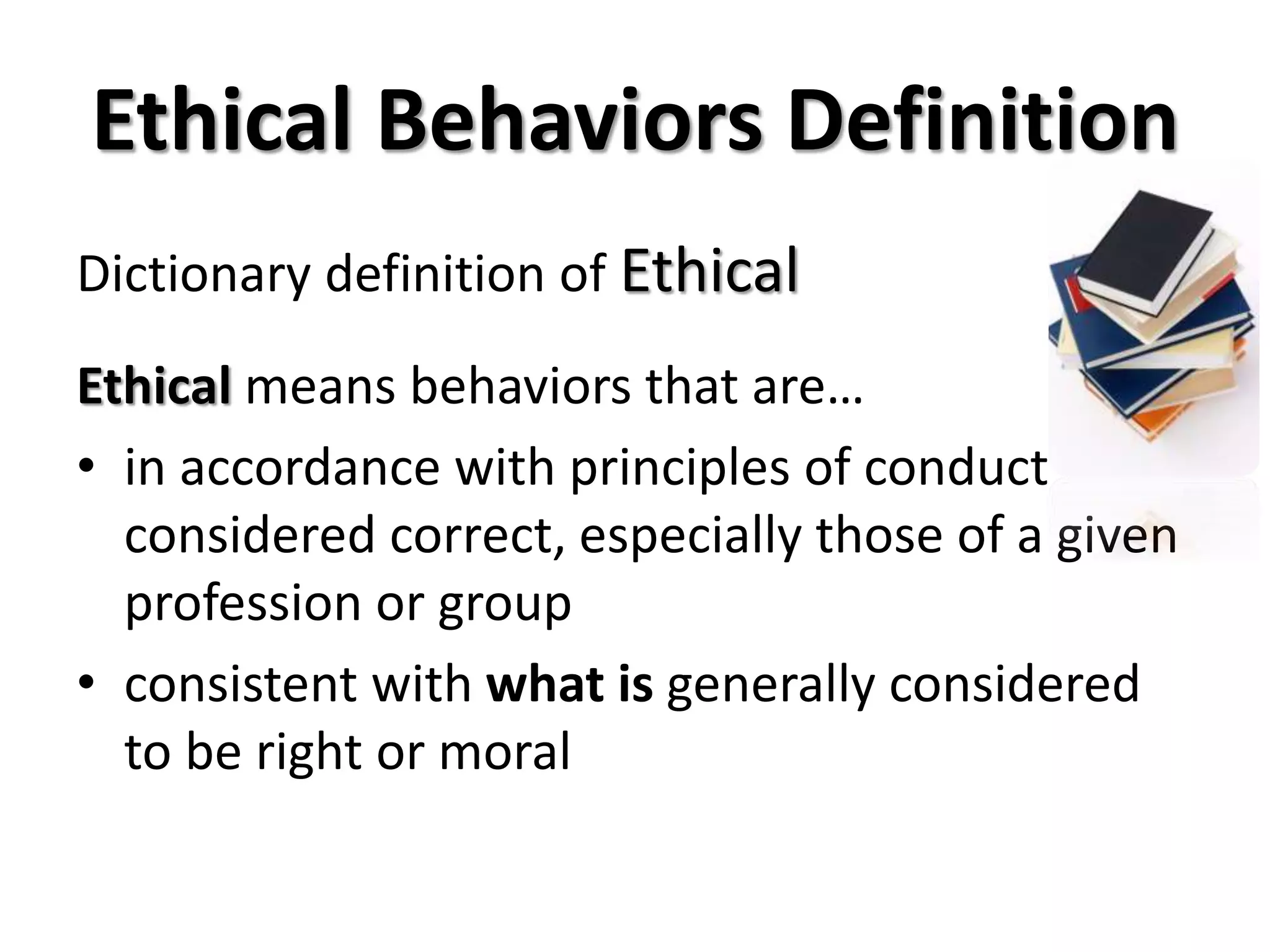 Ethical Behaviors Definition

Dictionary definition of Ethical

Ethical means behaviors that are…

• in accordance with principles of conduct considered correct, especially those of a given profession or group

• consistent with what is generally considered to be right or moral